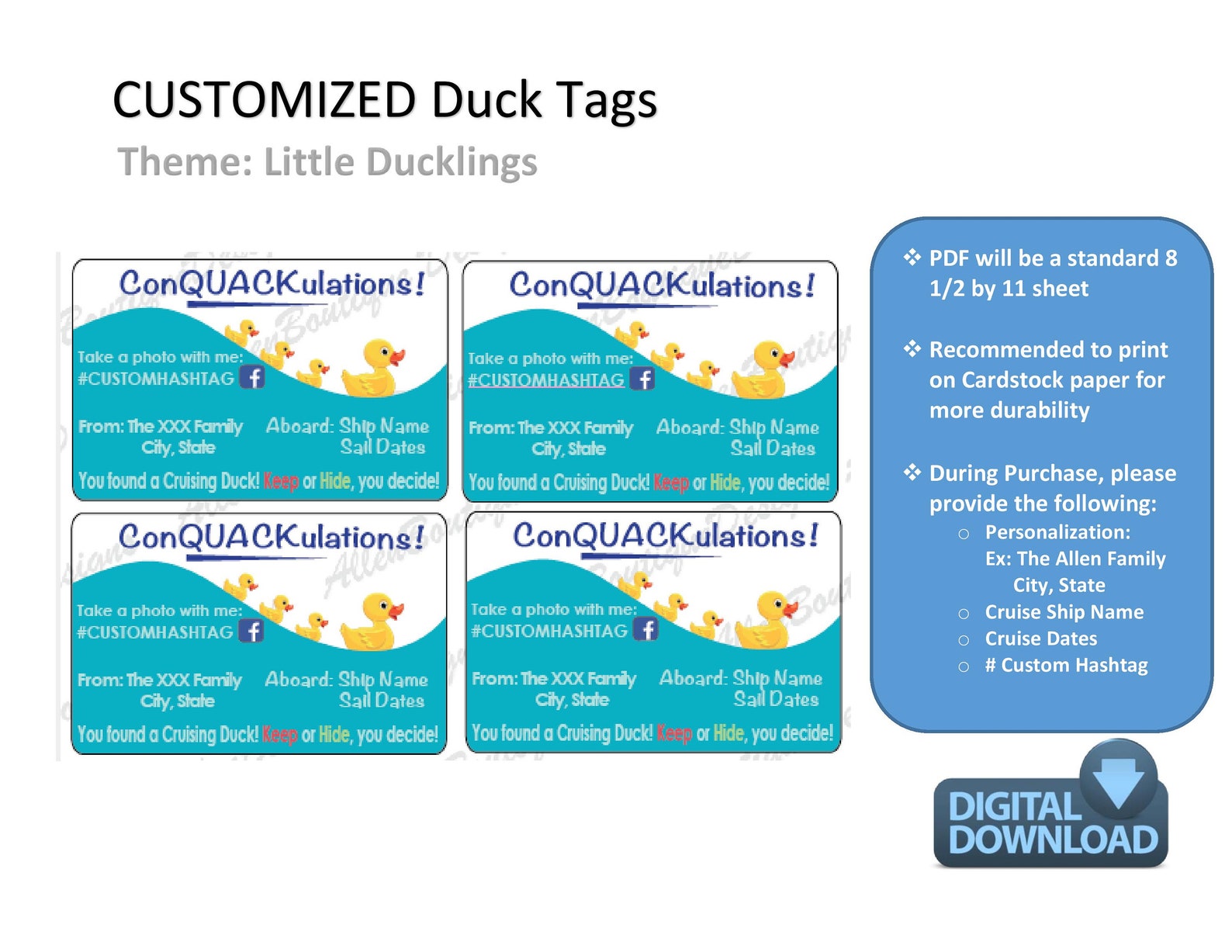 CUSTOMIZED Duck Tags

Theme: Little Ducklings

ConQUACKulations!
Take a photo with me:
#CUSTOMHASHTAG
From: The XXX Family
City, State
Aboard: Ship Name
Sail Dates
You found a Cruising Duck! Keep or Hide, you decide!

ConQUACKulations!
Take a photo with me:
#CUSTOMHASHTAG
From: The XXX Family
City, State
Aboard: Ship Name
Sail Dates
You found a Cruising Duck! Keep or Hide, you decide!

ConQUACKulations!
Take a photo with me:
#CUSTOMHASHTAG
From: The XXX Family
City, State
Aboard: Ship Name
Sail Dates
You found a Cruising Duck! Keep or Hide, you decide!

ConQUACKulations!
Take a photo with me:
#CUSTOMHASHTAG
From: The XXX Family
City, State
Aboard: Ship Name
Sail Dates
You found a Cruising Duck! Keep or Hide, you decide!

❖ PDF will be a standard 8 1/2 by 11 sheet

❖ Recommended to print on Cardstock paper for more durability

❖ During Purchase, please provide the following:
○ Personalization:
Ex: The Allen Family
City, State
○ Cruise Ship Name
○ Cruise Dates
○ # Custom Hashtag

DIGITAL DOWNLOAD